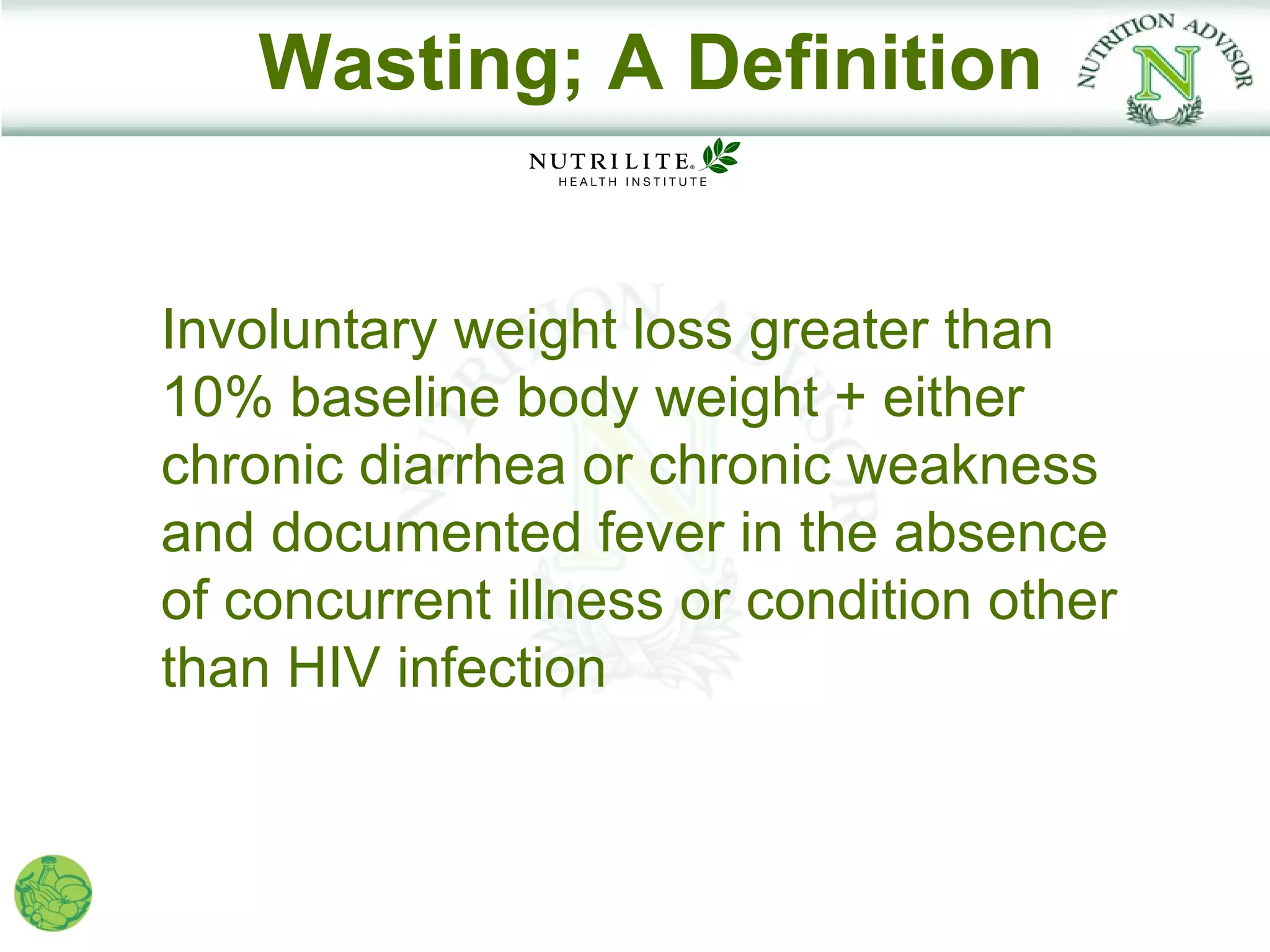 Wasting; A Definition

NUTRITION ADVISOR
N

NUTRILITE®
HEALTH INSTITUTE

Involuntary weight loss greater than 10% baseline body weight + either chronic diarrhea or chronic weakness and documented fever in the absence of concurrent illness or condition other than HIV infection